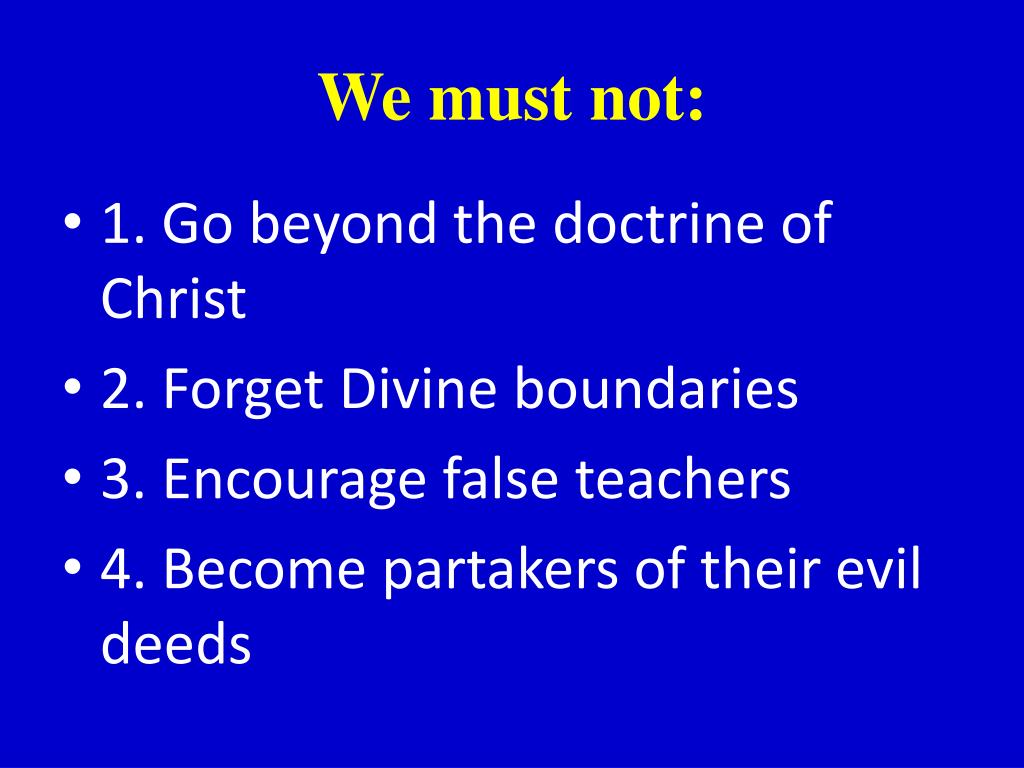 We must not:

• 1. Go beyond the doctrine of Christ
• 2. Forget Divine boundaries
• 3. Encourage false teachers
• 4. Become partakers of their evil deeds